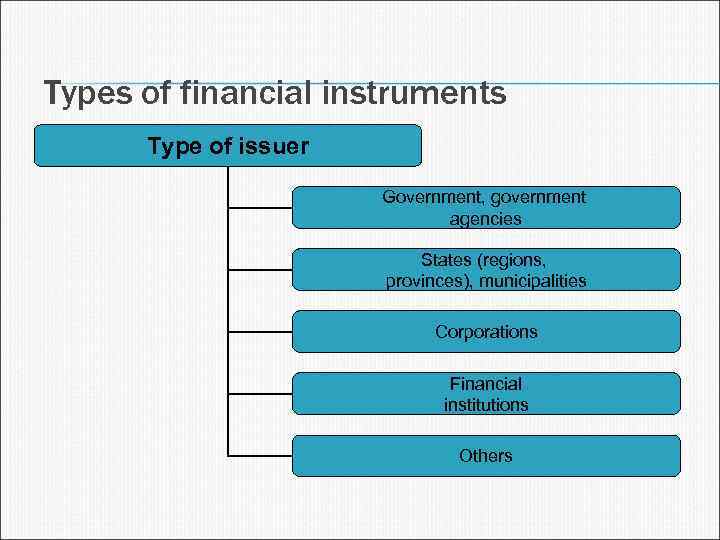 Types of financial instruments

Type of issuer

Government, government agencies

States (regions, provinces), municipalities

Corporations

Financial institutions

Others